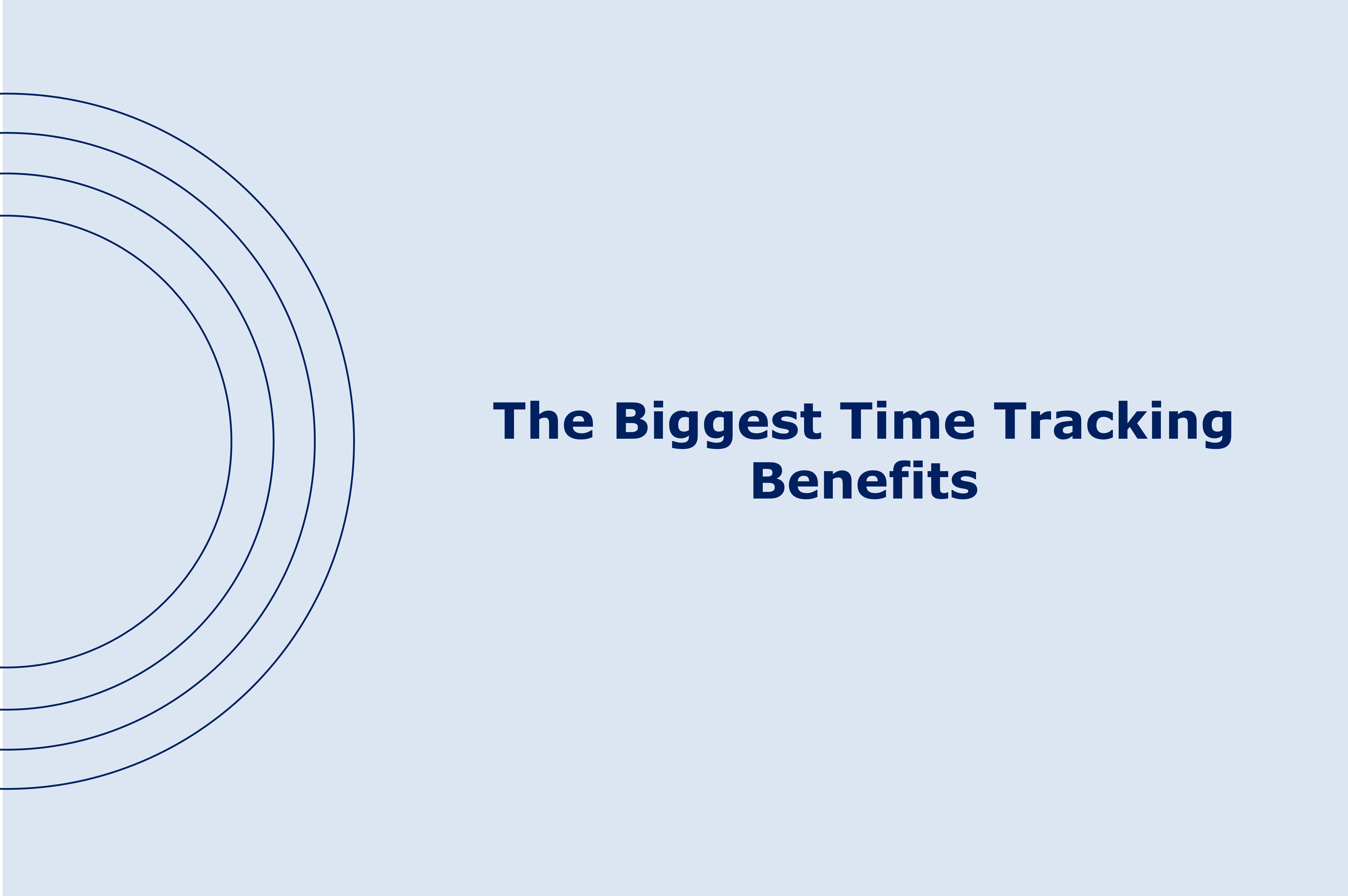 The Biggest Time Tracking Benefits